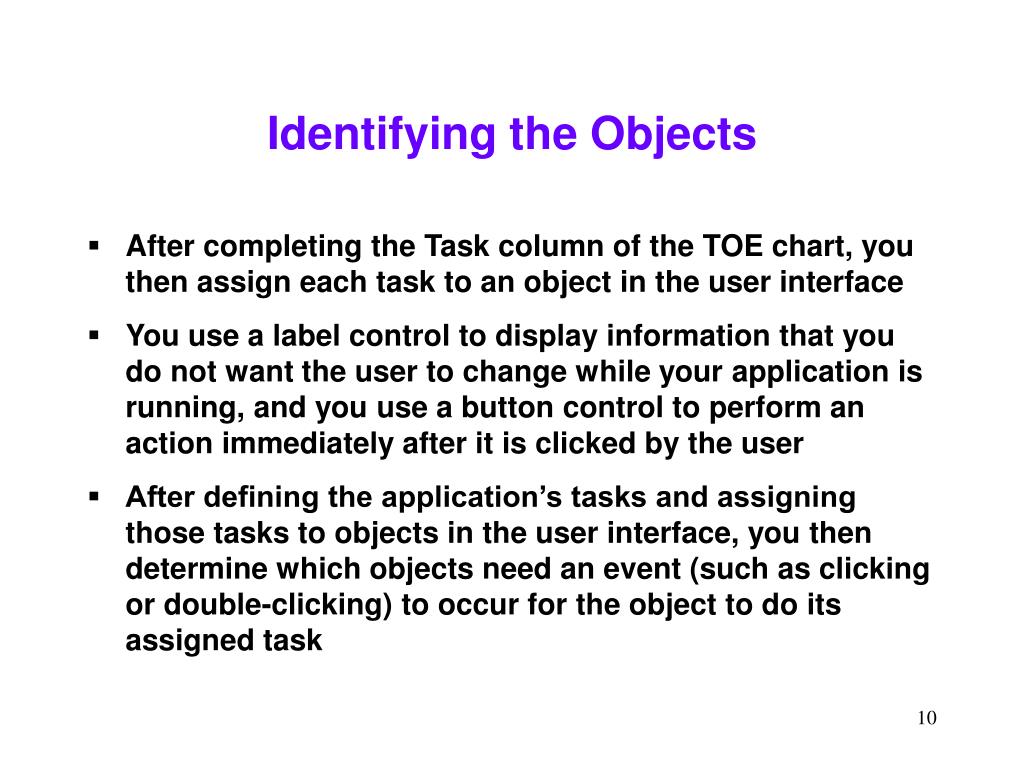 Identifying the Objects

▪ After completing the Task column of the TOE chart, you then assign each task to an object in the user interface

▪ You use a label control to display information that you do not want the user to change while your application is running, and you use a button control to perform an action immediately after it is clicked by the user

▪ After defining the application's tasks and assigning those tasks to objects in the user interface, you then determine which objects need an event (such as clicking or double-clicking) to occur for the object to do its assigned task

10